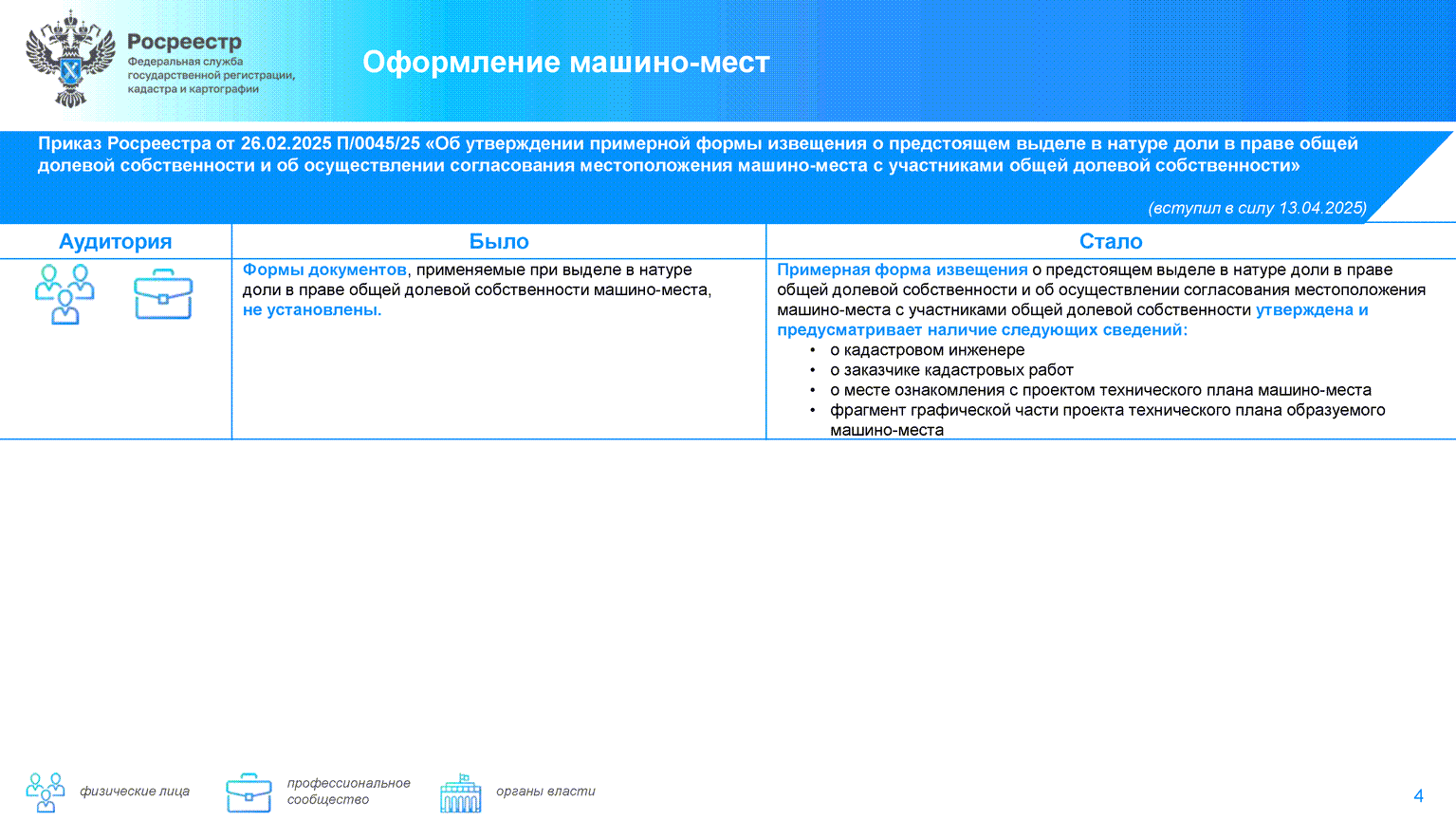 Росреестр
Федеральная служба государственной регистрации, кадастра и картографии

Оформление машино-мест

Приказ Росреестра от 26.02.2025 П/0045/25 «Об утверждении примерной формы извещения о предстоящем выделе в натуре доли в праве общей долевой собственности и об осуществлении согласования местоположения машино-места с участниками общей долевой собственности»

(вступил в силу 13.04.2025)

| Аудитория | Было | Стало |
|---|---|---|
| | Формы документов, применяемые при выделе в натуре доли в праве общей долевой собственности машино-места, не установлены. | Примерная форма извещения о предстоящем выделе в натуре доли в праве общей долевой собственности и об осуществлении согласования местоположения машино-места с участниками общей долевой собственности утверждена и предусматривает наличие следующих сведений: • о кадастровом инженере • о заказчике кадастровых работ • о месте ознакомления с проектом технического плана машино-места • фрагмент графической части проекта технического плана образуемого машино-места |

физические лица

профессиональное сообщество

органы власти

4